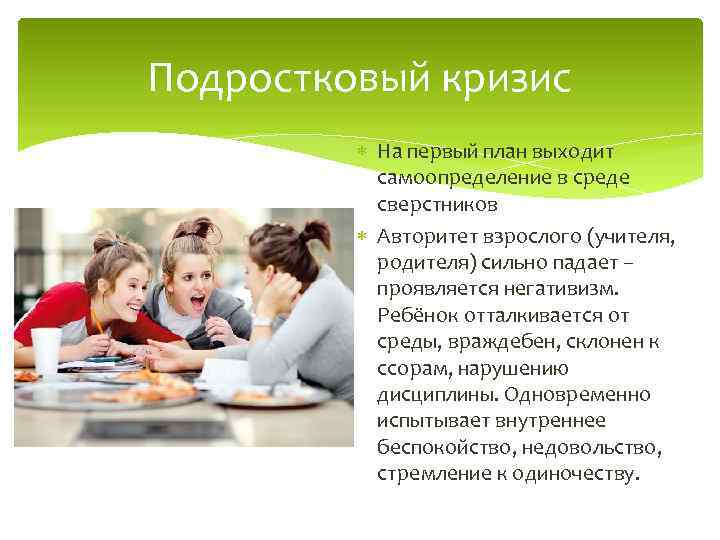 Подростковый кризис

На первый план выходит самоопределение в среде сверстников

Авторитет взрослого (учителя, родителя) сильно падает – проявляется негативизм. Ребёнок отталкивается от среды, враждебен, склонен к ссорам, нарушению дисциплины. Одновременно испытывает внутреннее беспокойство, недовольство, стремление к одиночеству.